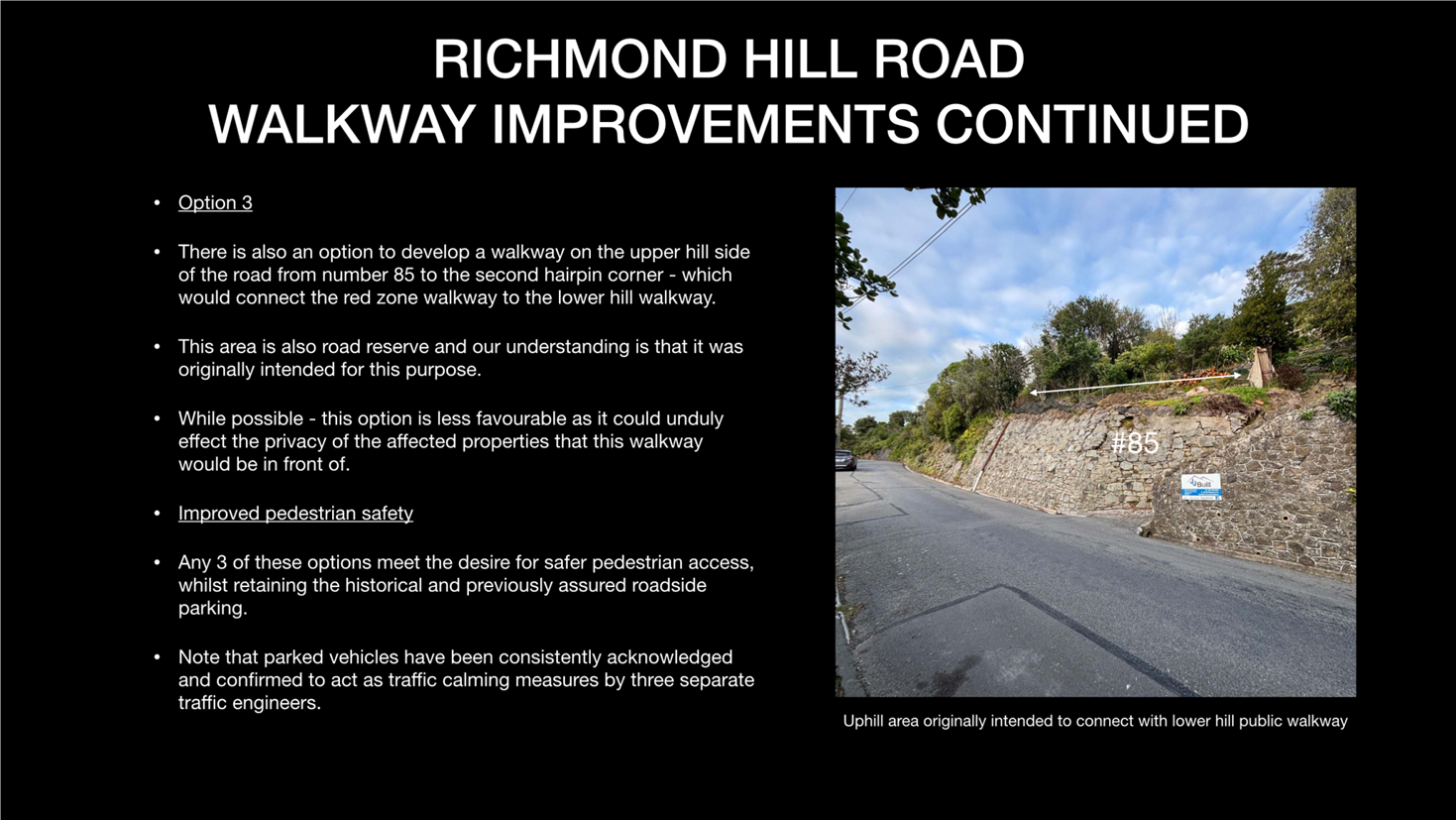 RICHMOND HILL ROAD
WALKWAY IMPROVEMENTS CONTINUED

• Option 3

• There is also an option to develop a walkway on the upper hill side of the road from number 85 to the second hairpin corner - which would connect the red zone walkway to the lower hill walkway.

• This area is also road reserve and our understanding is that it was originally intended for this purpose.

• While possible - this option is less favourable as it could unduly effect the privacy of the affected properties that this walkway would be in front of.

• Improved pedestrian safety

• Any 3 of these options meet the desire for safer pedestrian access, whilst retaining the historical and previously assured roadside parking.

• Note that parked vehicles have been consistently acknowledged and confirmed to act as traffic calming measures by three separate traffic engineers.

#85

Built

Uphill area originally intended to connect with lower hill public walkway